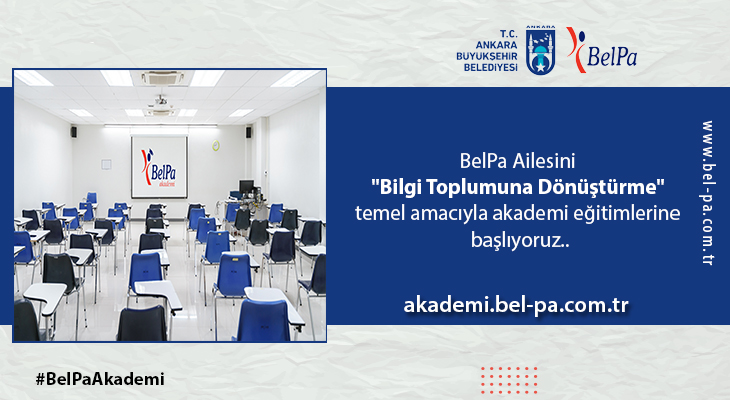 T.C.
ANKARA
BÜYÜKŞEHİR
BELEDİYESİ

ANKARA

BelPa

BelPa
akademi

BelPa Ailesini
"Bilgi Toplumuna Dönüştürme"
temel amacıyla akademi eğitimlerine başlıyoruz..

akademi.bel-pa.com.tr

www.bel-pa.com.tr

#BelPaAkademi